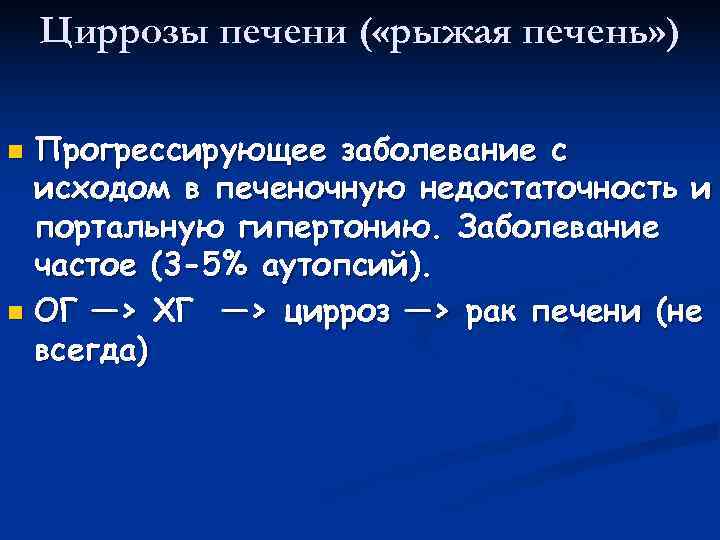 Циррозы печени («рыжая печень»)

Прогрессирующее заболевание с исходом в печеночную недостаточность и портальную гипертонию. Заболевание частое (3-5% аутопсий).

ОГ —> ХГ —> цирроз —> рак печени (не всегда)